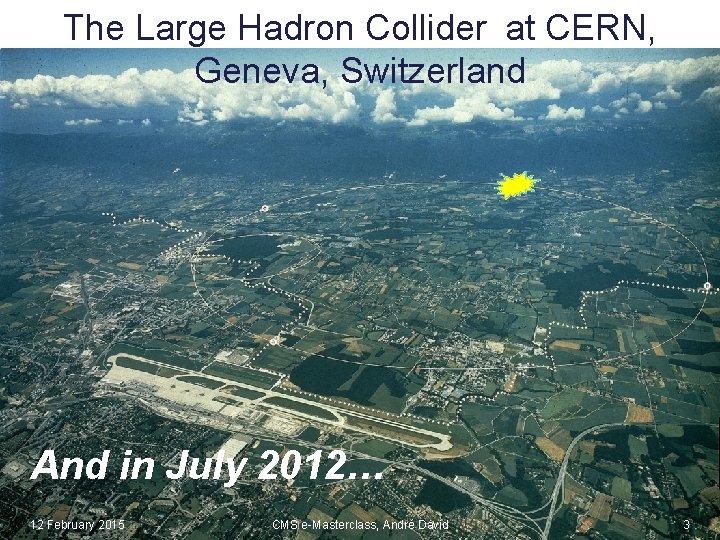 The Large Hadron Collider at CERN, Geneva, Switzerland

And in July 2012...

12 February 2015

CMS e-Masterclass, André David

3